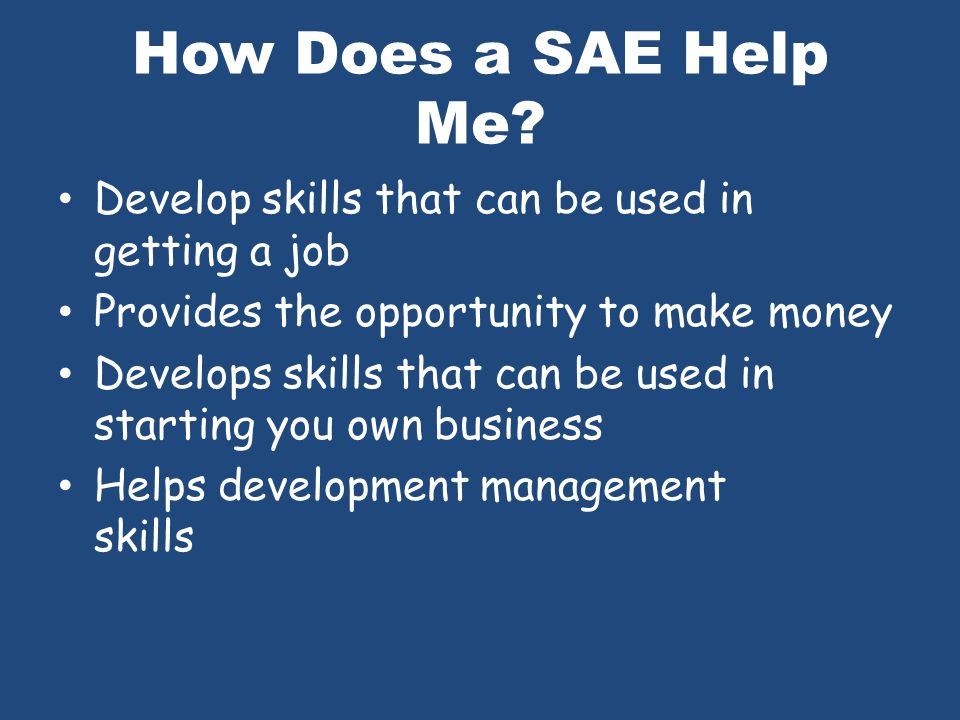 How Does a SAE Help Me?

• Develop skills that can be used in getting a job
• Provides the opportunity to make money
• Develops skills that can be used in starting you own business
• Helps development management skills